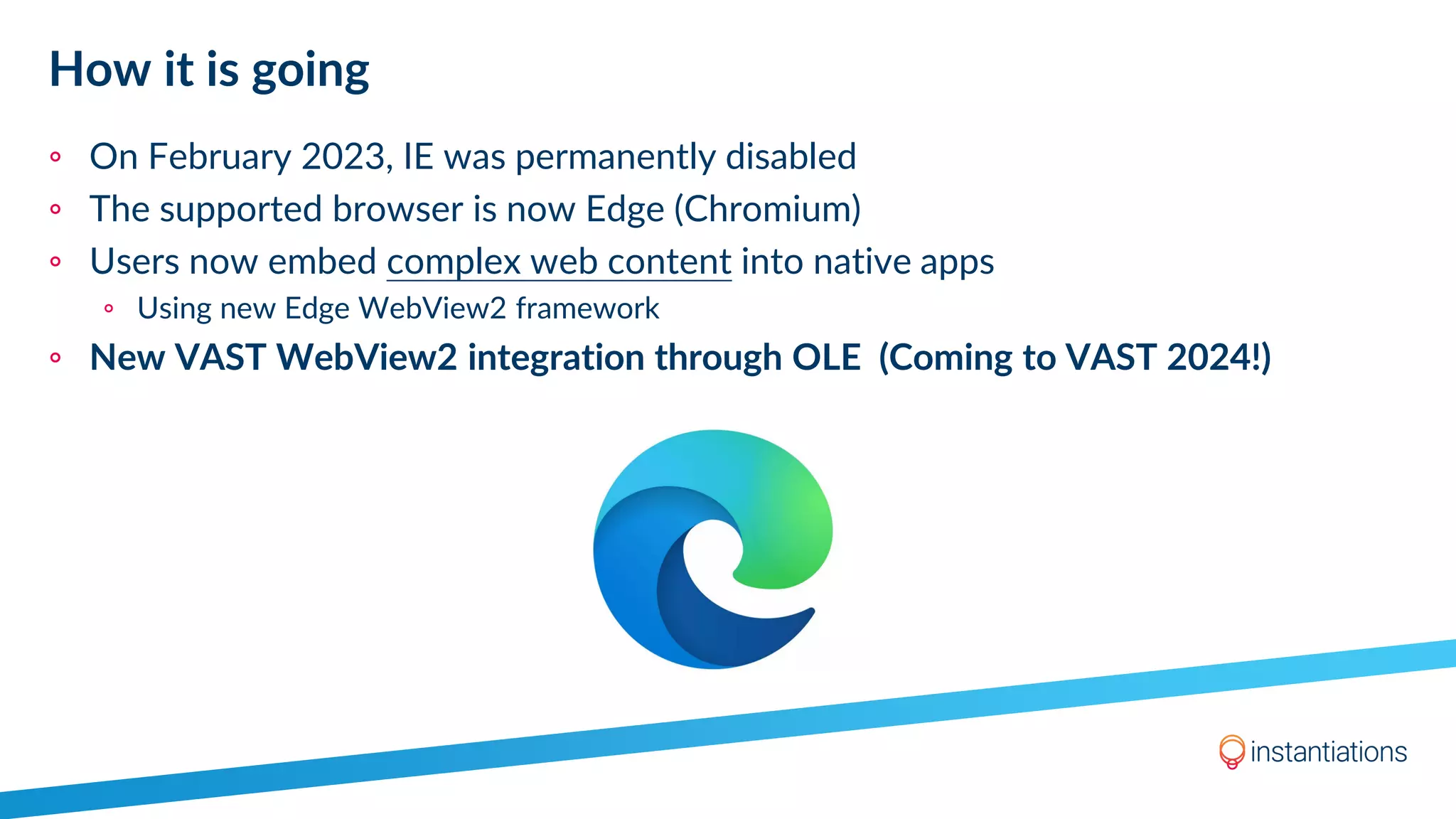 How it is going

◦ On February 2023, IE was permanently disabled
◦ The supported browser is now Edge (Chromium)
◦ Users now embed complex web content into native apps
  ◦ Using new Edge WebView2 framework
◦ New VAST WebView2 integration through OLE (Coming to VAST 2024!)

instantiations